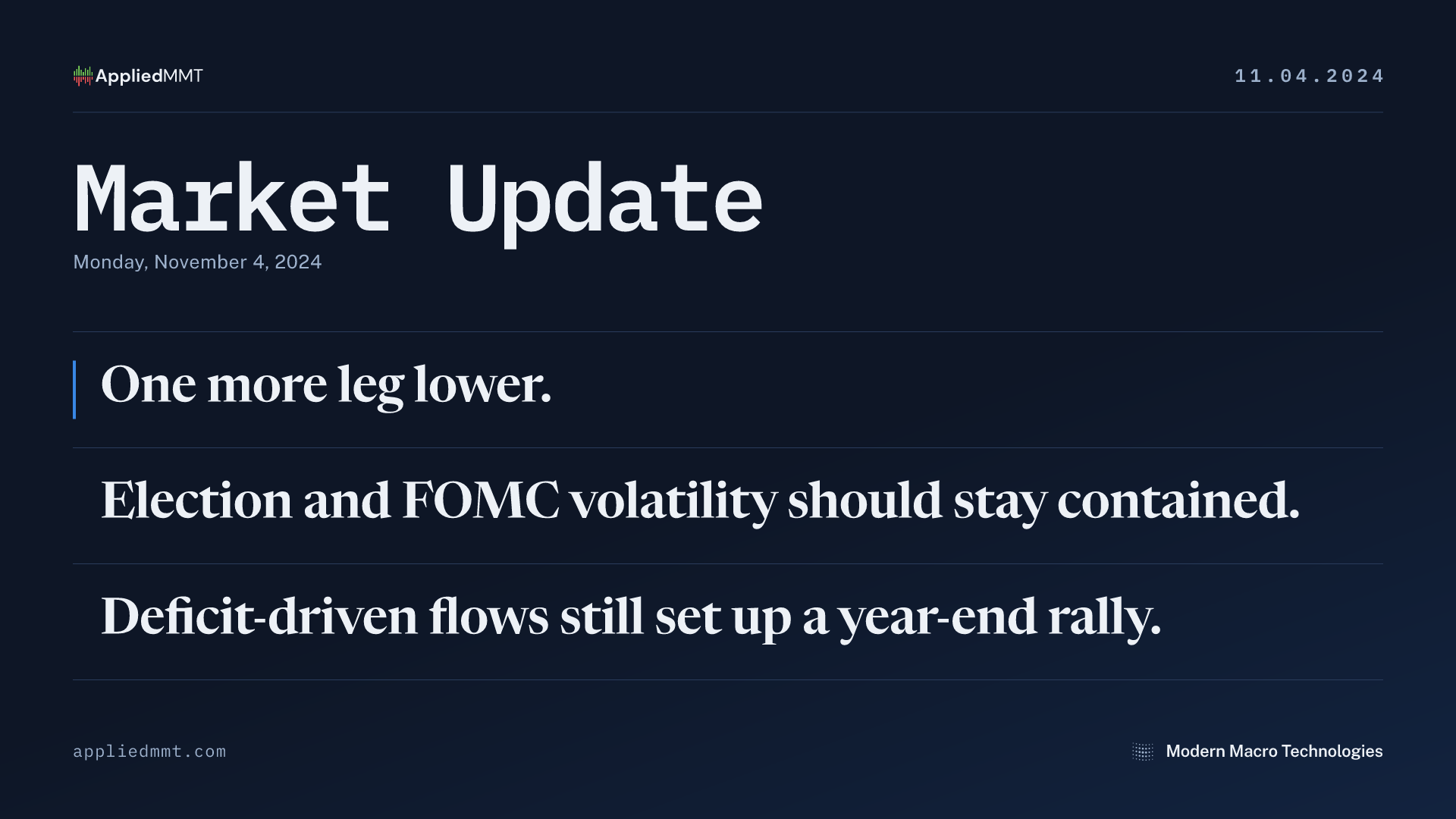 AppliedMMT

11.04.2024

Market Update

Monday, November 4, 2024

One more leg lower.

Election and FOMC volatility should stay contained.

Deficit-driven flows still set up a year-end rally.

appliedmmt.com

Modern Macro Technologies